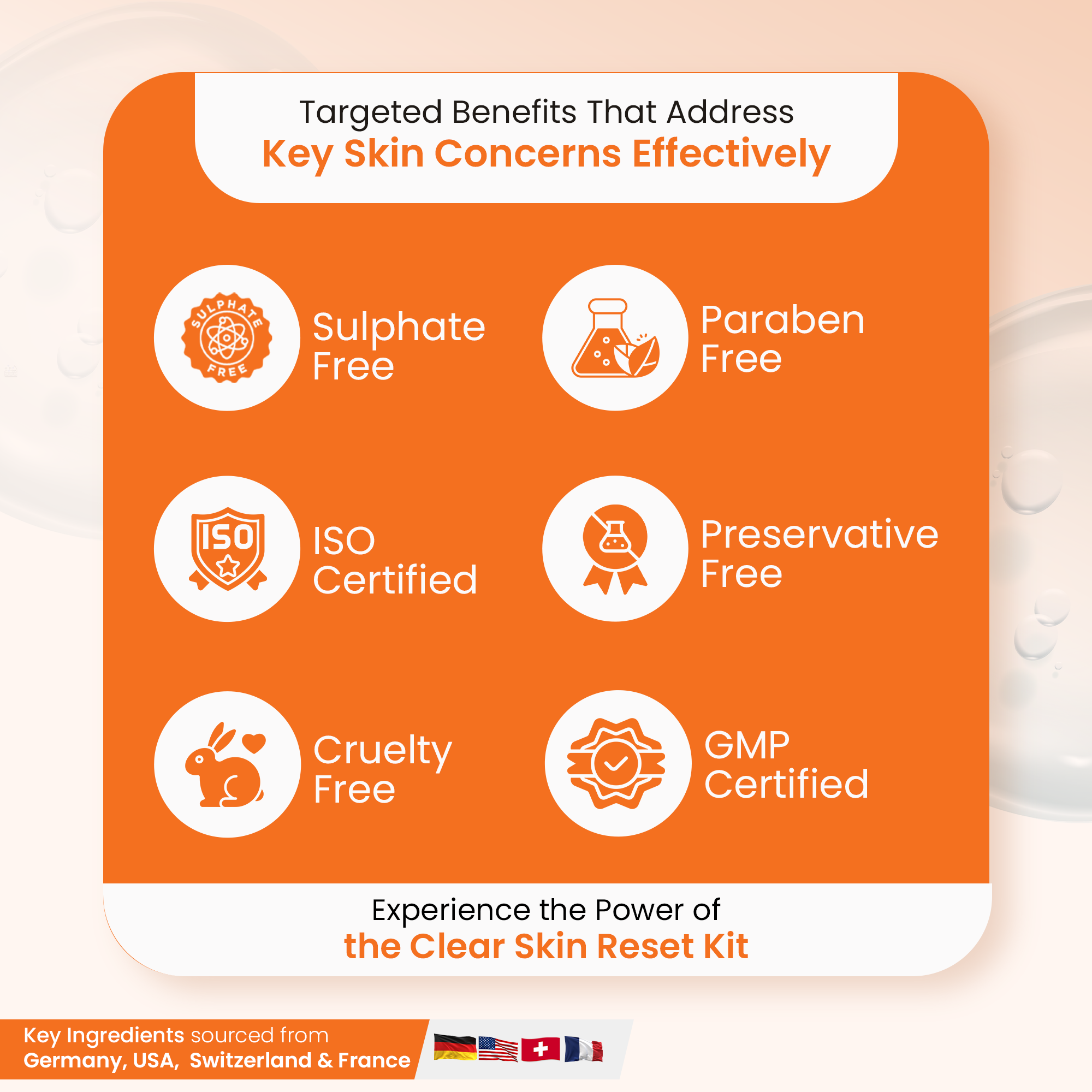 Targeted Benefits That Address
Key Skin Concerns Effectively

SULPHATE FREE

Sulphate Free

Paraben Free

ISO

ISO Certified

Preservative Free

Cruelty Free

GMP Certified

Experience the Power of
the Clear Skin Reset Kit

Key Ingredients sourced from
Germany, USA, Switzerland & France